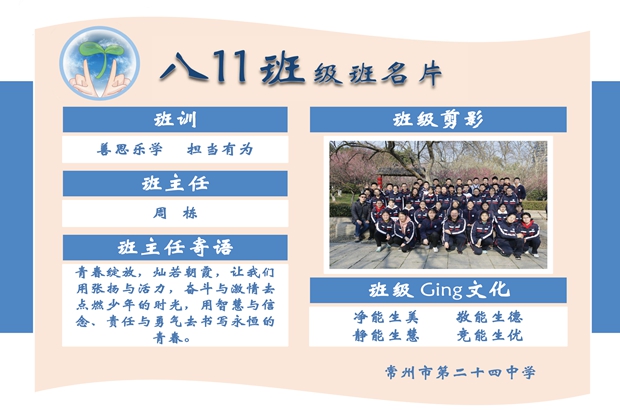 八11班级班名片

班训

善思乐学　担当有为

班主任

周　栋

班主任寄语

青春绽放，灿若朝霞，让我们用张扬与活力，奋斗与激情去点燃少年的时光，用智慧与信念、责任与勇气去书写永恒的青春。

班级剪影

班级 Ging 文化

净能生美　敬能生德
静能生慧　竞能生优

常州市第二十四中学